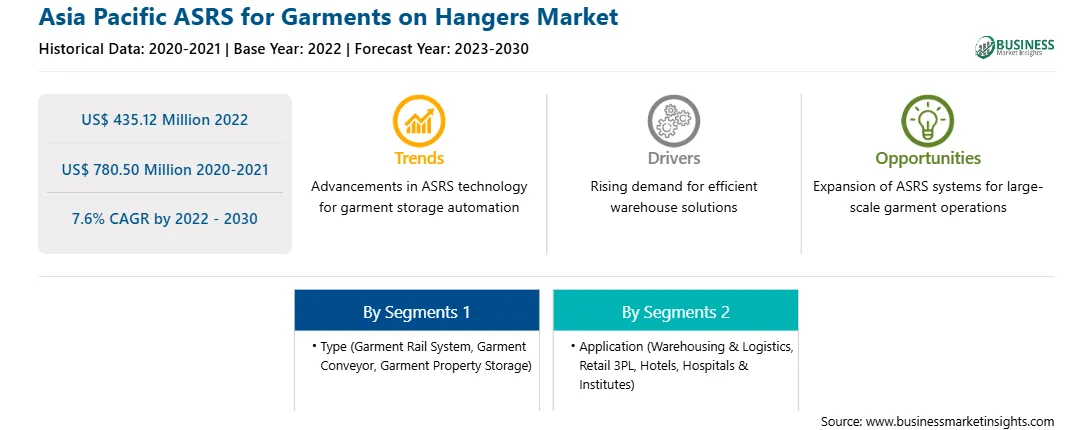 Asia Pacific ASRS for Garments on Hangers Market

Historical Data: 2020-2021 | Base Year: 2022 | Forecast Year: 2023-2030

BUSINESS
Market Insights

US$ 435.12 Million 2022

US$ 780.50 Million 2020-2021

7.6% CAGR by 2022 - 2030

Trends
Advancements in ASRS technology for garment storage automation

Drivers
Rising demand for efficient warehouse solutions

Opportunities
Expansion of ASRS systems for large-scale garment operations

By Segments 1
• Type (Garment Rail System, Garment Conveyor, Garment Property Storage)

By Segments 2
• Application (Warehousing & Logistics, Retail 3PL, Hotels, Hospitals & Institutes)

Source: www.businessmarketinsights.com